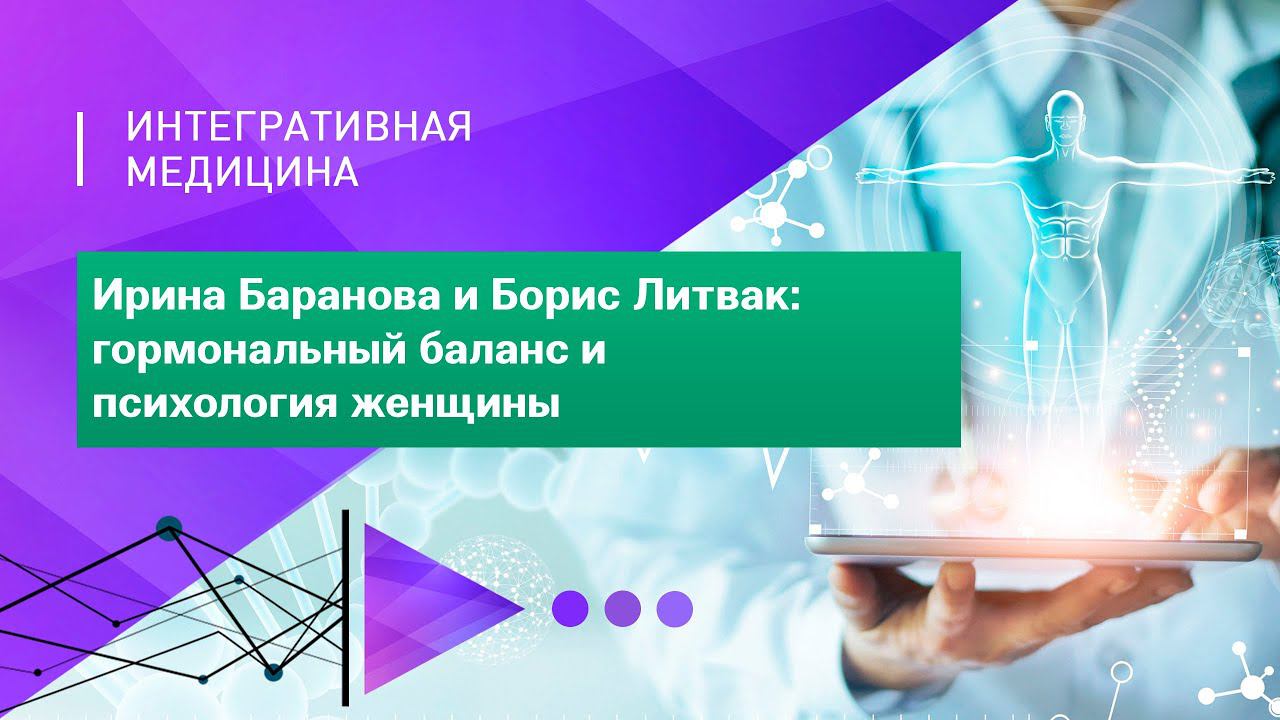 ИНТЕГРАТИВНАЯ МЕДИЦИНА

Ирина Баранова и Борис Литвак: гормональный баланс и психология женщины